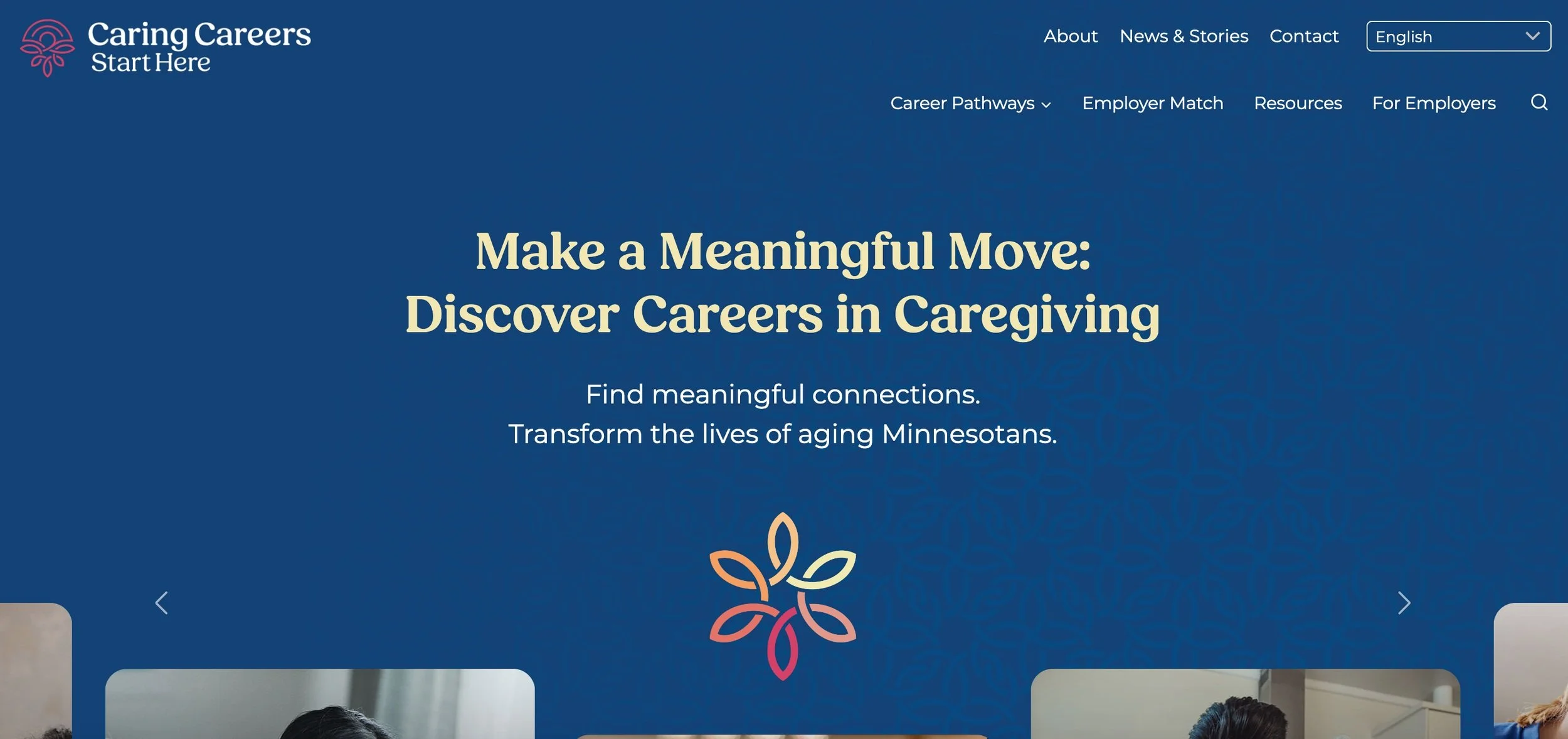 Caring Careers Start Here

About News & Stories Contact English

Career Pathways Employer Match Resources For Employers

Make a Meaningful Move: Discover Careers in Caregiving

Find meaningful connections.
Transform the lives of aging Minnesotans.